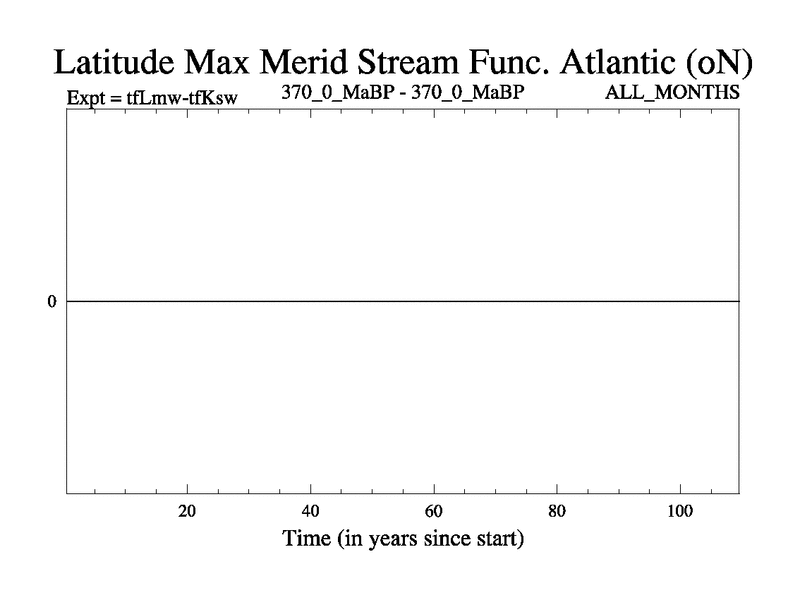 Latitude Max Merid Stream Func. Atlantic (oN)

Expt = tfLmw-tfKsw

370_0_MaBP - 370_0_MaBP

ALL_MONTHS

0

20

40

60

80

100

Time (in years since start)